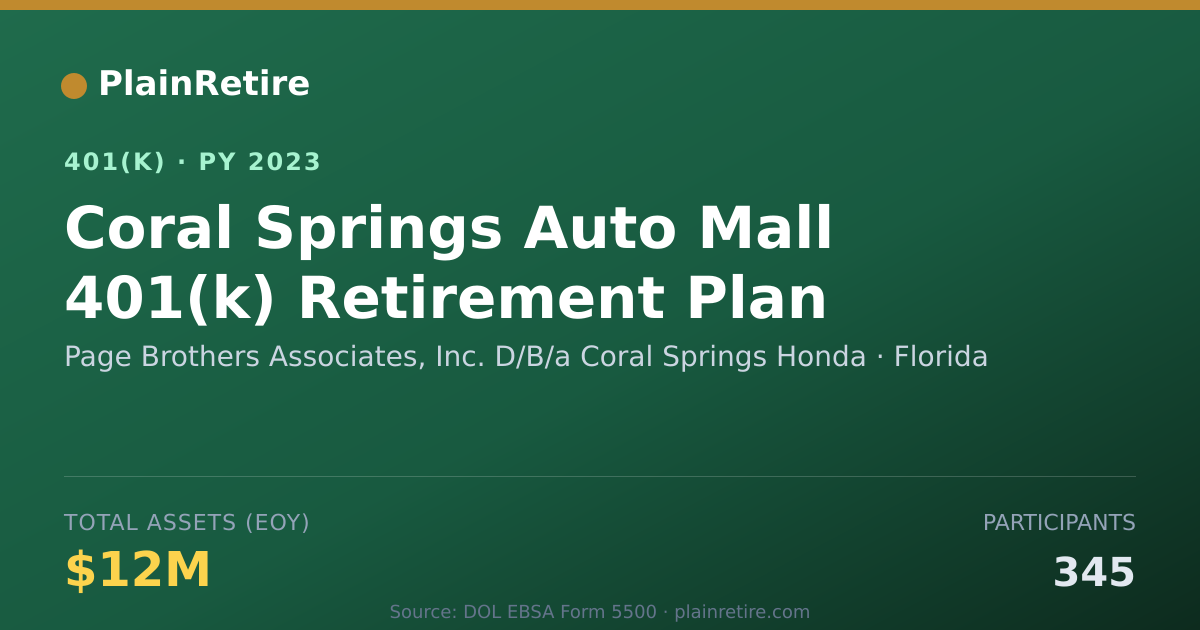 PlainRetire

401(K) · PY 2023

Coral Springs Auto Mall 401(k) Retirement Plan

Page Brothers Associates, Inc. D/B/a Coral Springs Honda · Florida

TOTAL ASSETS (EOY)

$12M

PARTICIPANTS

345

Source: DOL EBSA Form 5500 · plainretire.com